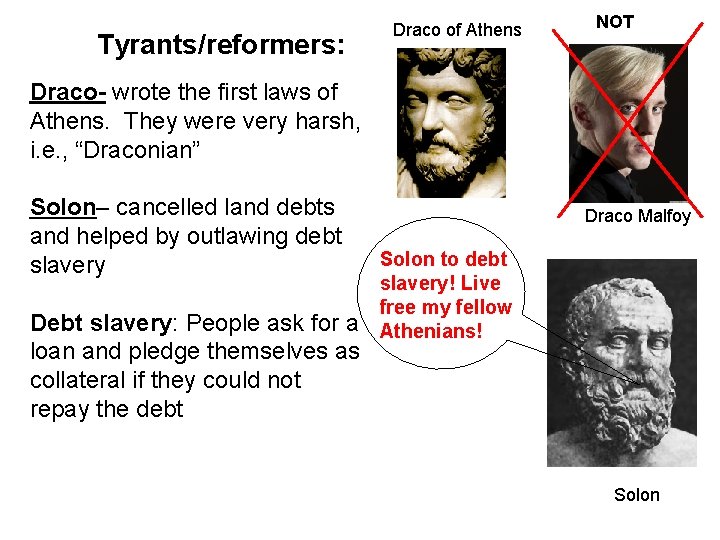 Tyrants/reformers:

Draco- wrote the first laws of Athens. They were very harsh, i.e., "Draconian"

Solon– cancelled land debts and helped by outlawing debt slavery

Debt slavery: People ask for a loan and pledge themselves as collateral if they could not repay the debt

Draco of Athens

NOT

Draco Malfoy

Solon to debt slavery! Live free my fellow Athenians!

Solon